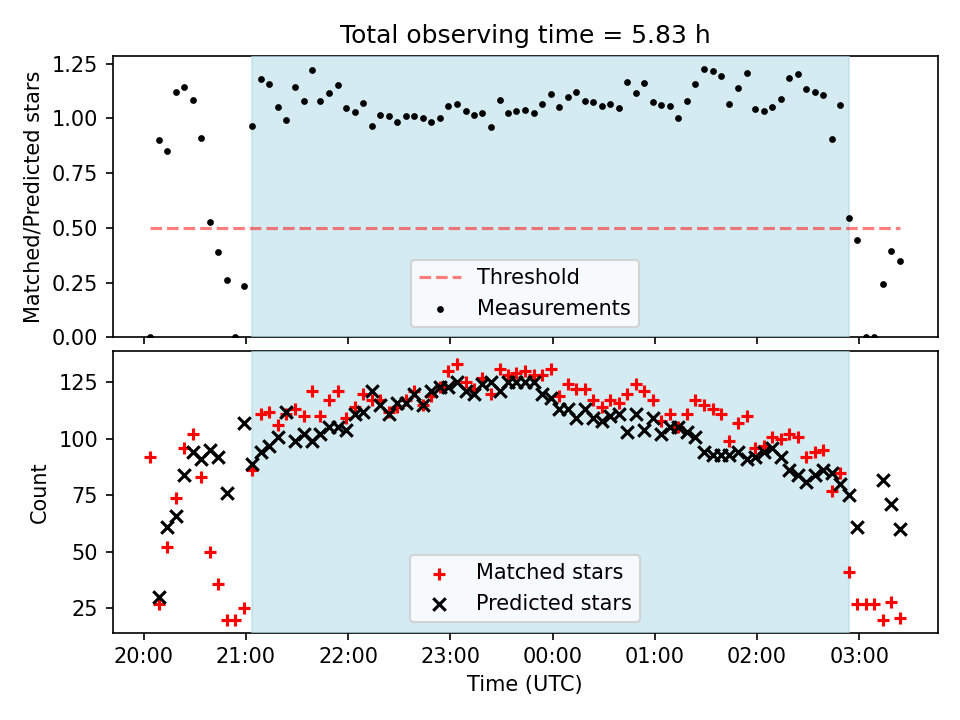 Total observing time = 5.83 h

Matched/Predicted stars

1.25
1.00
0.75
0.50
0.25
0.00

Threshold
Measurements

Count

125
100
75
50
25

Matched stars
Predicted stars

20:00
21:00
22:00
23:00
00:00
01:00
02:00
03:00

Time (UTC)